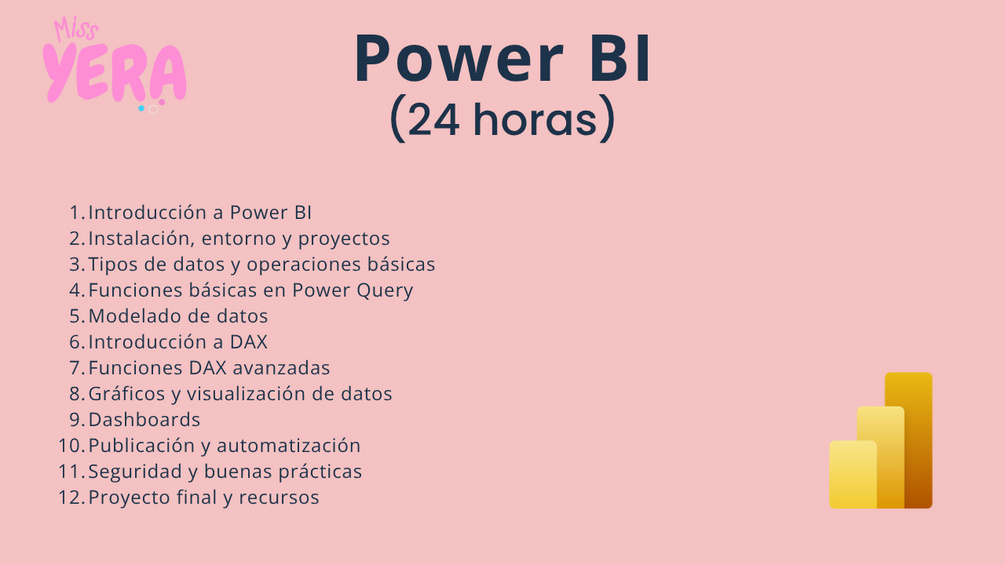 Miss YERA

Power BI
(24 horas)

1. Introducción a Power BI
2. Instalación, entorno y proyectos
3. Tipos de datos y operaciones básicas
4. Funciones básicas en Power Query
5. Modelado de datos
6. Introducción a DAX
7. Funciones DAX avanzadas
8. Gráficos y visualización de datos
9. Dashboards
10. Publicación y automatización
11. Seguridad y buenas prácticas
12. Proyecto final y recursos